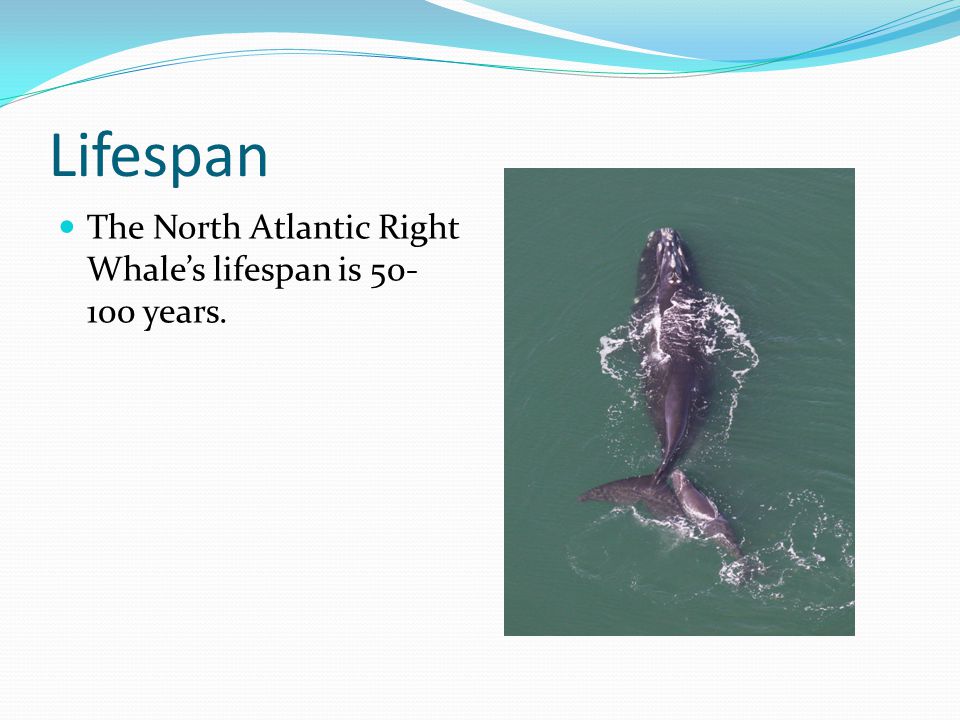 Lifespan

The North Atlantic Right Whale’s lifespan is 50-100 years.